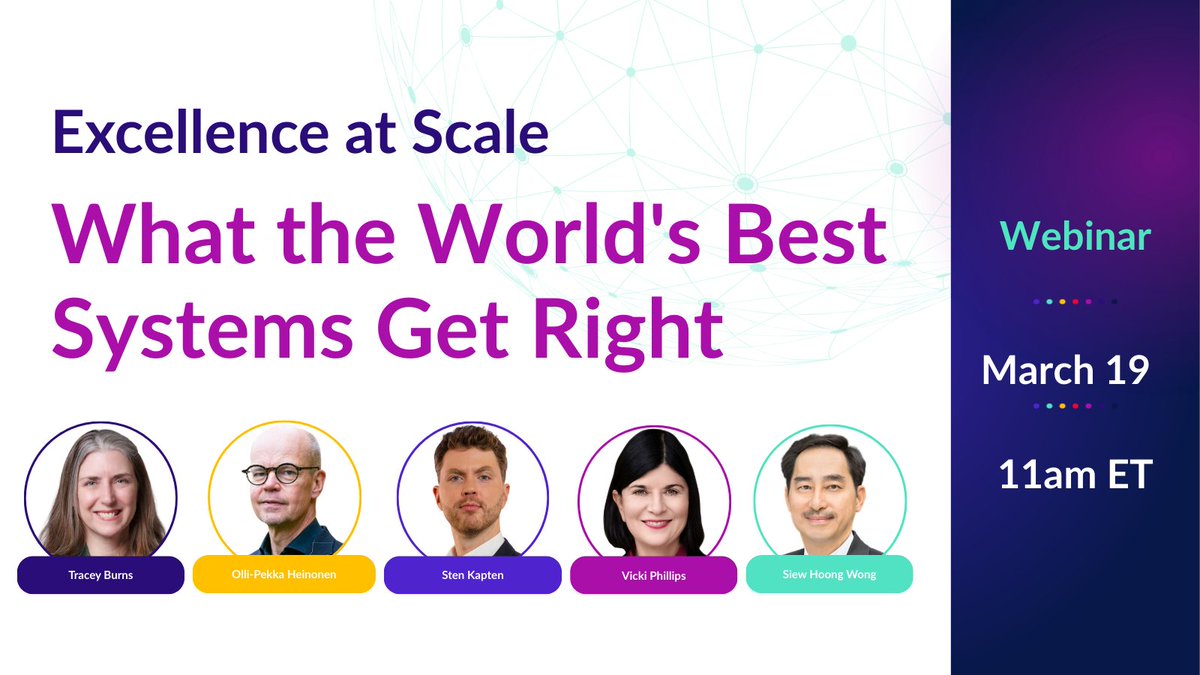 Excellence at Scale

What the World's Best Systems Get Right

Tracey Burns

Olli-Pekka Heinonen

Sten Kapten

Vicki Phillips

Siew Hoong Wong

Webinar

March 19

11am ET